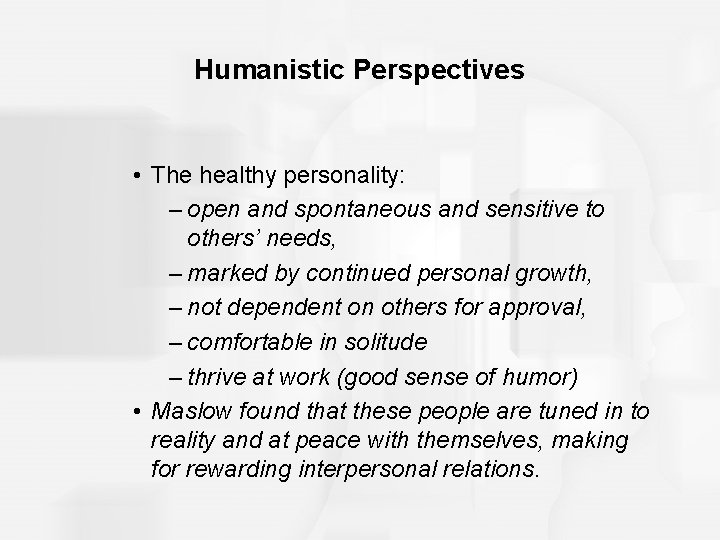 Humanistic Perspectives

• The healthy personality:
– open and spontaneous and sensitive to others' needs,
– marked by continued personal growth,
– not dependent on others for approval,
– comfortable in solitude
– thrive at work (good sense of humor)
• Maslow found that these people are tuned in to reality and at peace with themselves, making for rewarding interpersonal relations.